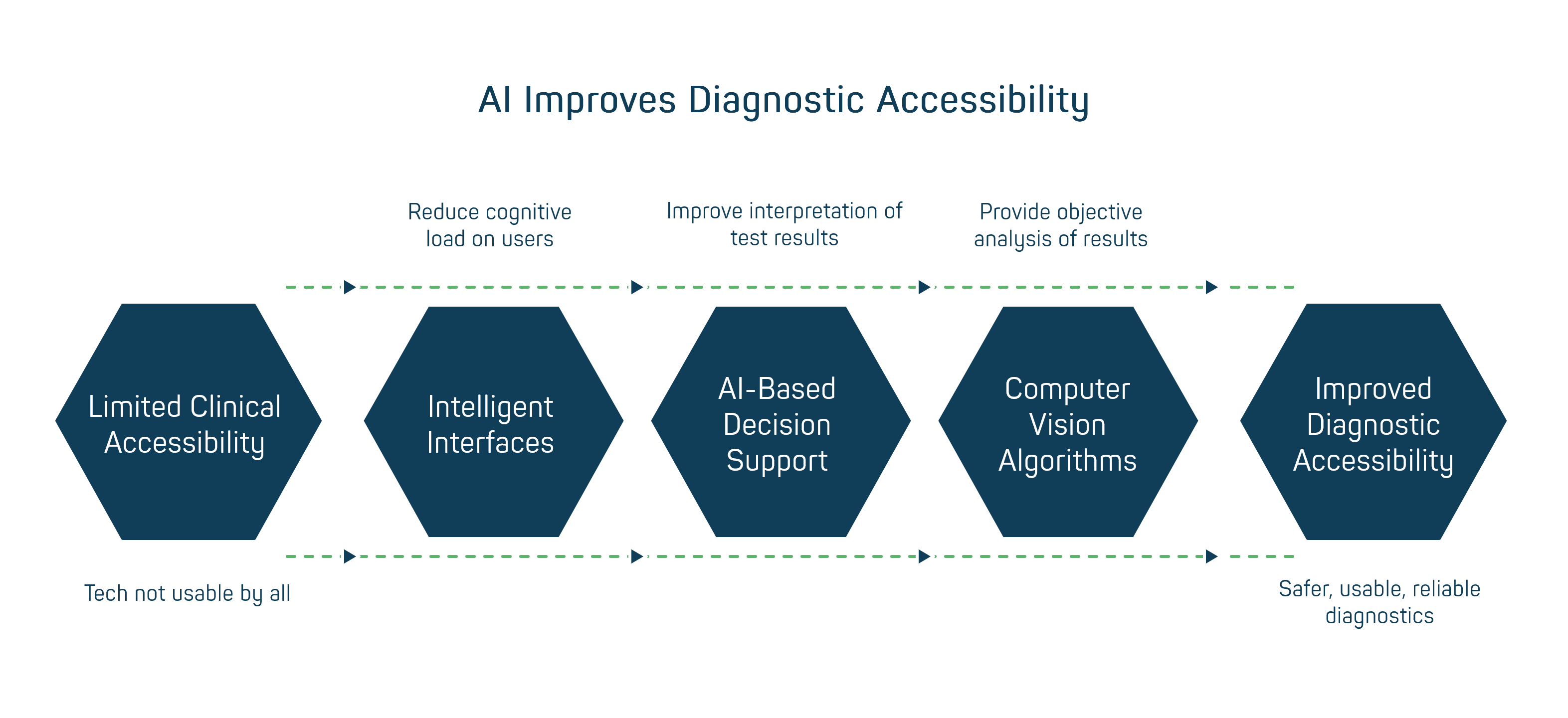 AI Improves Diagnostic Accessibility

Reduce cognitive load on users

Improve interpretation of test results

Provide objective analysis of results

Limited Clinical Accessibility

Intelligent Interfaces

AI-Based Decision Support

Computer Vision Algorithms

Improved Diagnostic Accessibility

Tech not usable by all

Safer, usable, reliable diagnostics